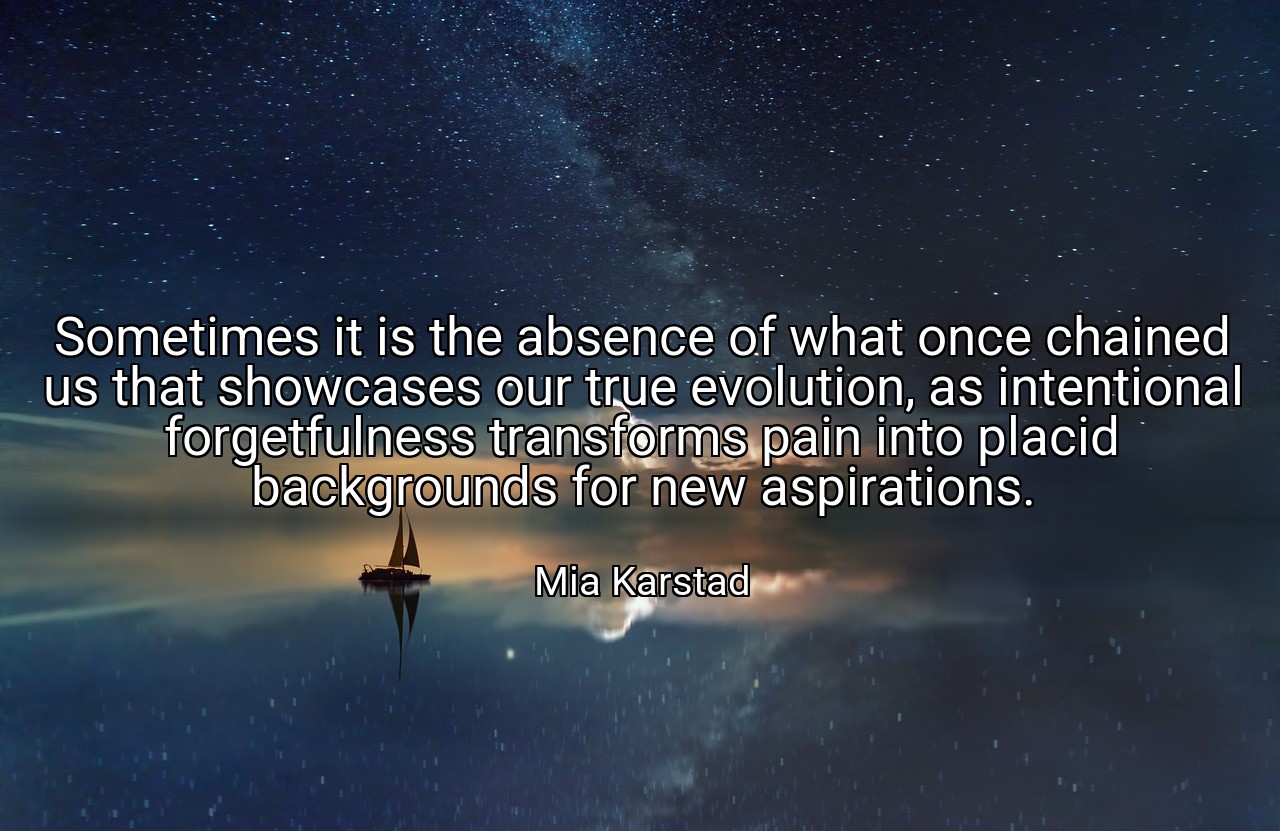 Sometimes it is the absence of what once chained us that showcases our true evolution, as intentional forgetfulness transforms pain into placid backgrounds for new aspirations.

Mia Karstad